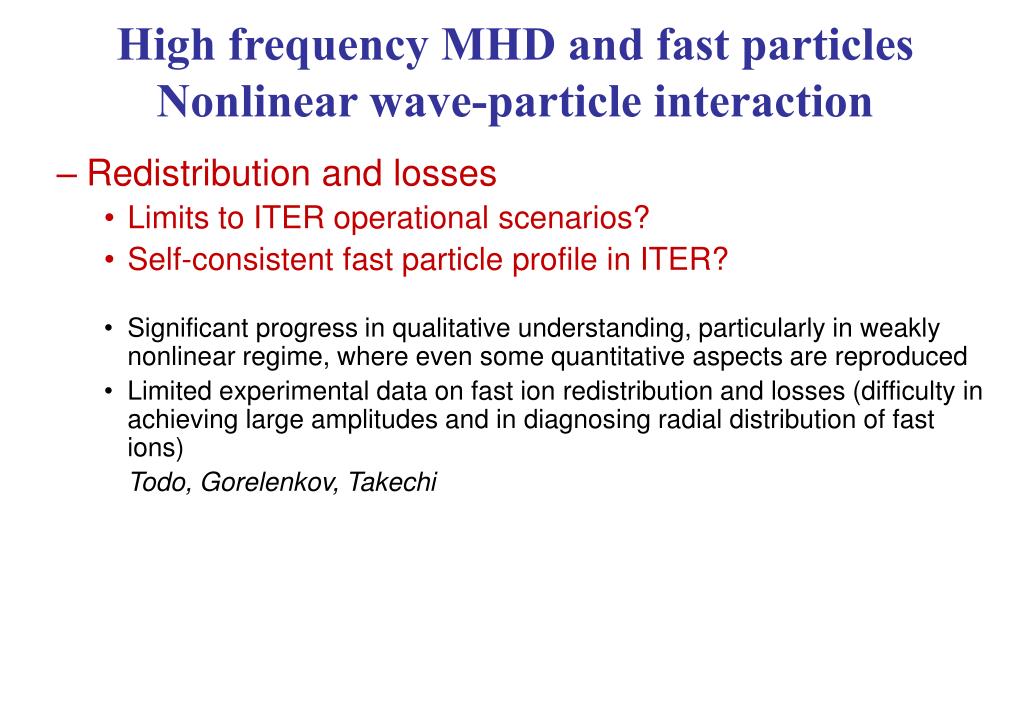 High frequency MHD and fast particles
Nonlinear wave-particle interaction

– Redistribution and losses
• Limits to ITER operational scenarios?
• Self-consistent fast particle profile in ITER?

• Significant progress in qualitative understanding, particularly in weakly nonlinear regime, where even some quantitative aspects are reproduced
• Limited experimental data on fast ion redistribution and losses (difficulty in achieving large amplitudes and in diagnosing radial distribution of fast ions)
Todo, Gorelenkov, Takechi